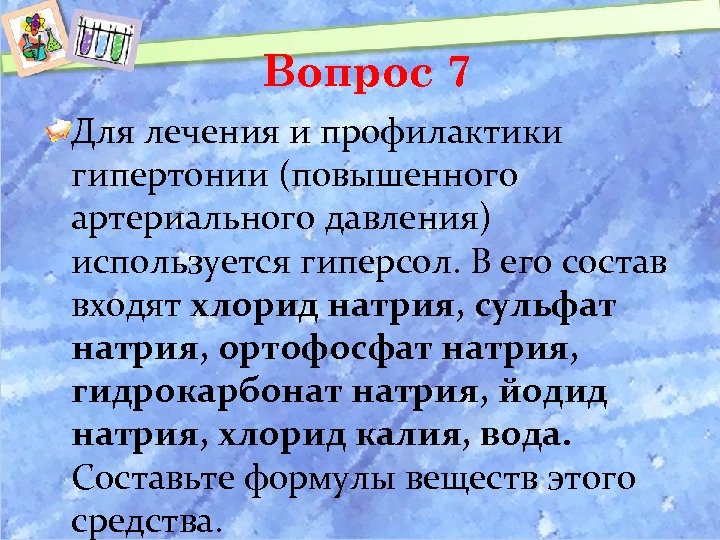 Вопрос 7

Для лечения и профилактики гипертонии (повышенного артериального давления) используется гиперсол. В его состав входят хлорид натрия, сульфат натрия, ортофосфат натрия, гидрокарбонат натрия, йодид натрия, хлорид калия, вода. Составьте формулы веществ этого средства.